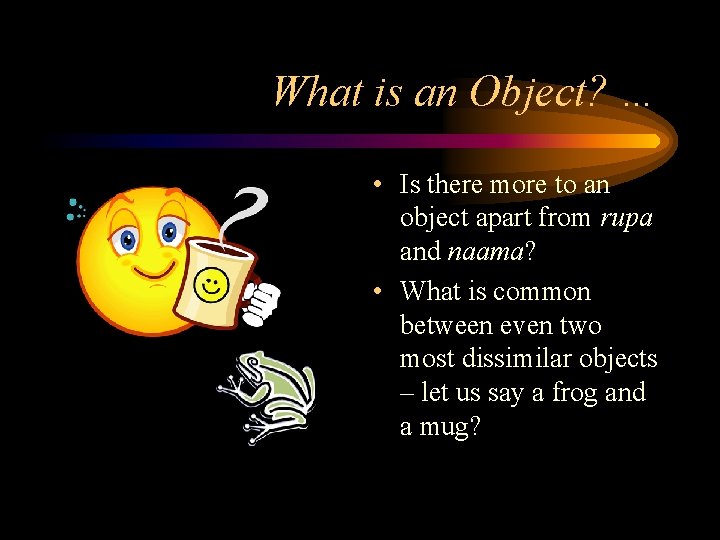 What is an Object? …

• Is there more to an object apart from rupa and naama?

• What is common between even two most dissimilar objects – let us say a frog and a mug?